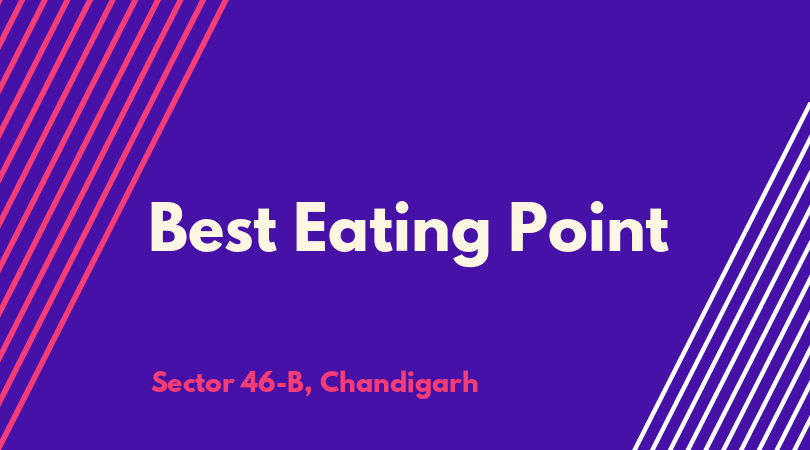 Best Eating Point

Sector 46-B, Chandigarh